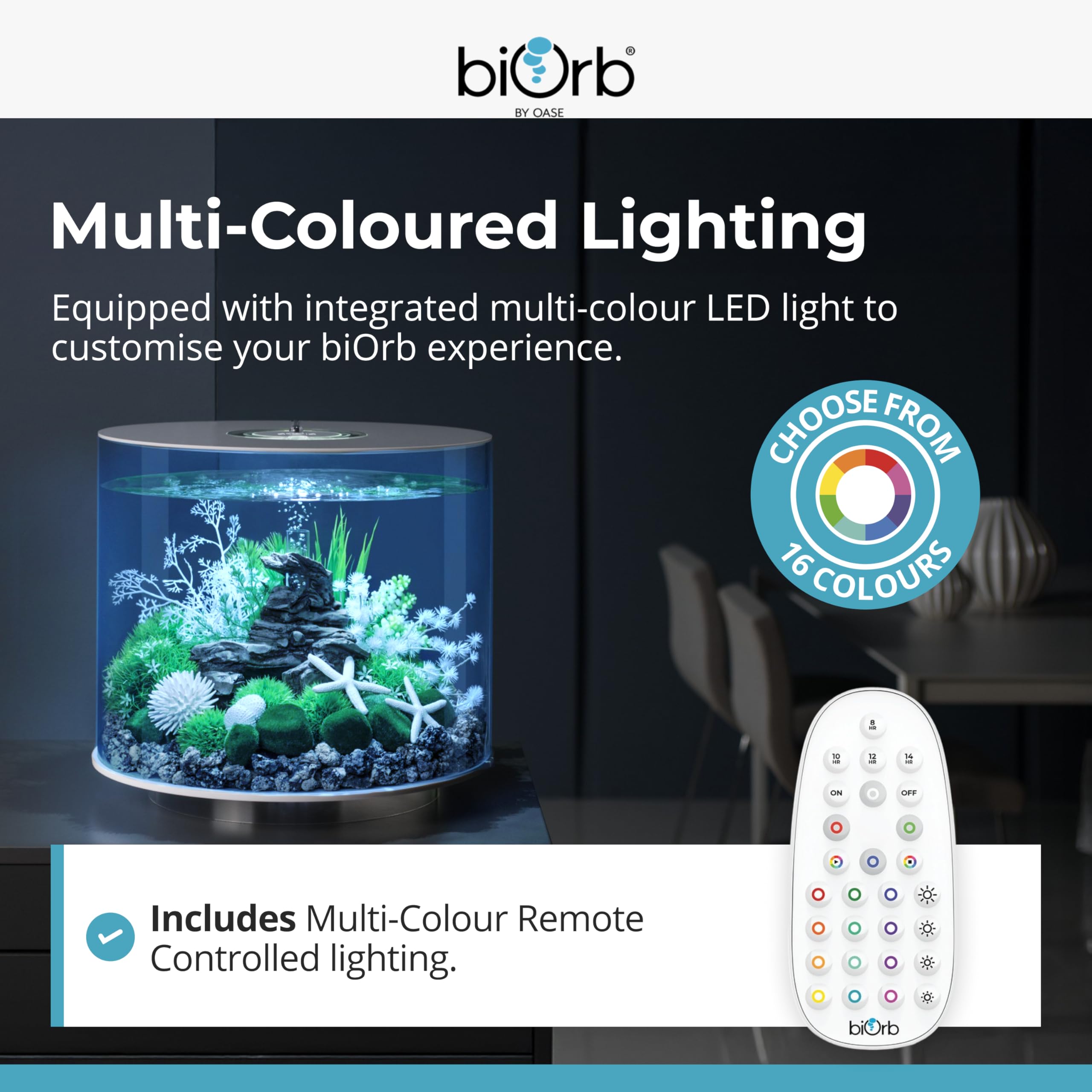 biOrb®
BY OASE

Multi-Coloured Lighting

Equipped with integrated multi-colour LED light to customise your biOrb experience.

CHOOSE FROM 16 COLOURS

Includes Multi-Colour Remote Controlled lighting.

8 HR
10 HR
12 HR
14 HR
ON
OFF

biOrb